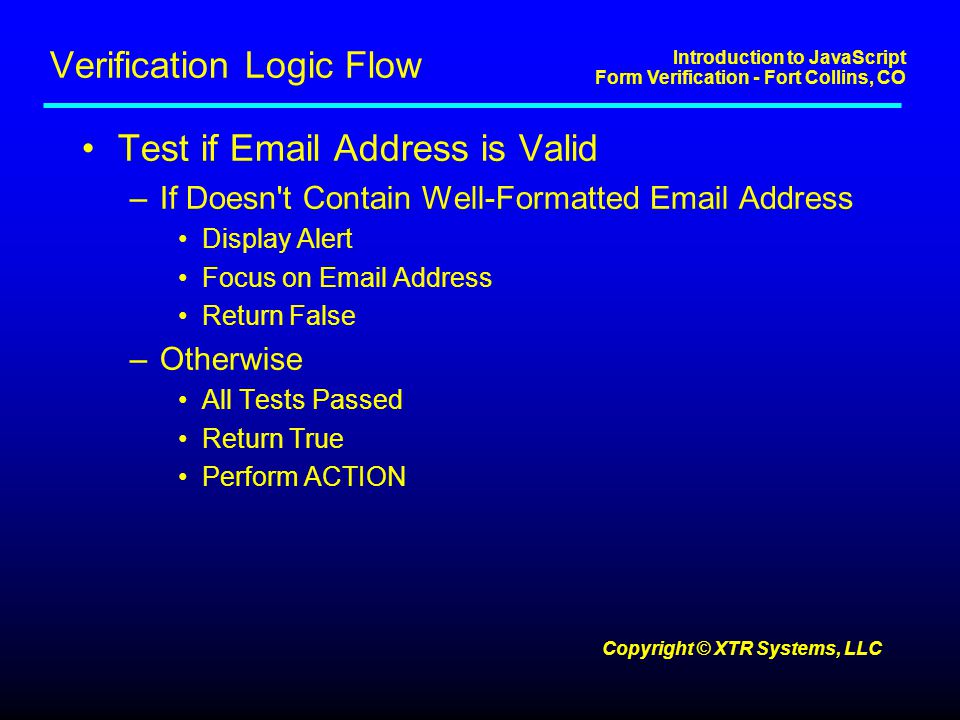 Verification Logic Flow

Introduction to JavaScript
Form Verification - Fort Collins, CO

• Test if Email Address is Valid
  – If Doesn't Contain Well-Formatted Email Address
    • Display Alert
    • Focus on Email Address
    • Return False
  – Otherwise
    • All Tests Passed
    • Return True
    • Perform ACTION

Copyright © XTR Systems, LLC